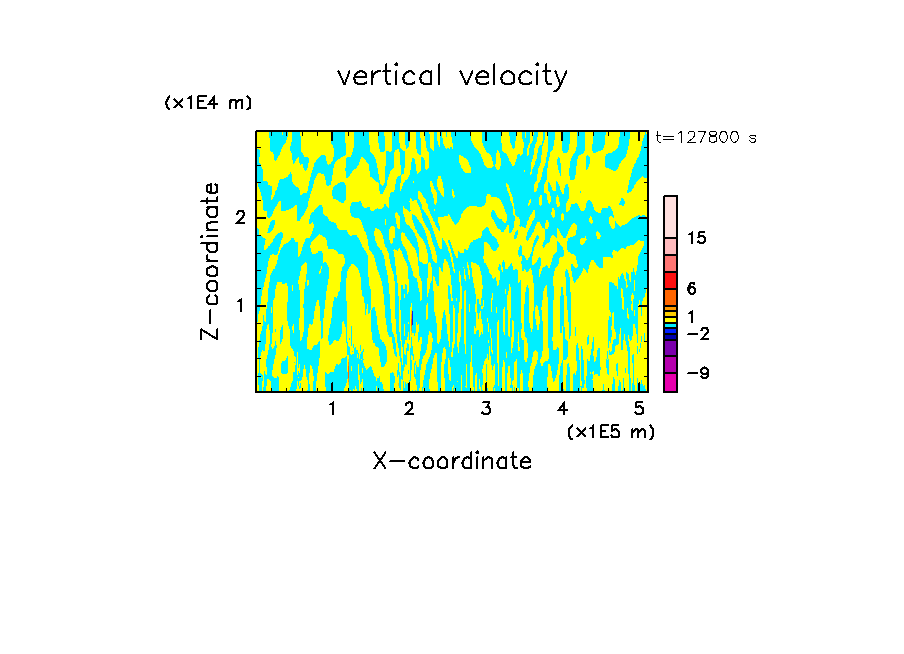 vertical velocity

(x1E4 m)

t=127800 s

Z-coordinate

2

1

15

6

1

−2

−9

1 2 3 4 5

(x1E5 m)

X-coordinate